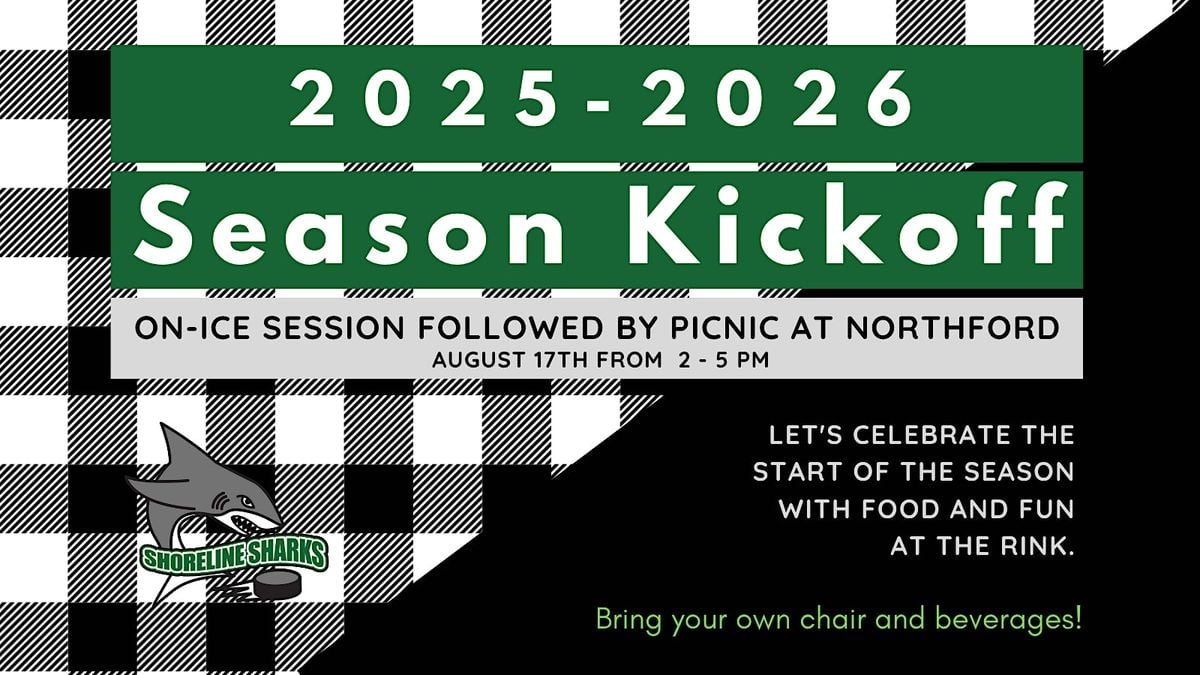 2025-2026
Season Kickoff

ON-ICE SESSION FOLLOWED BY PICNIC AT NORTHFORD
AUGUST 17TH FROM 2 - 5 PM

SHORELINE SHARKS

LET'S CELEBRATE THE START OF THE SEASON WITH FOOD AND FUN AT THE RINK.

Bring your own chair and beverages!